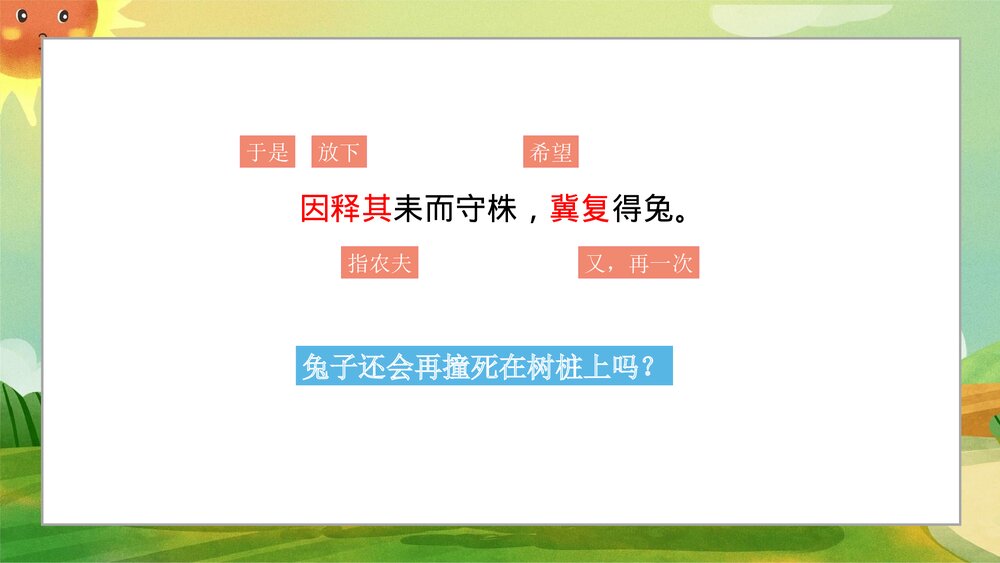 于是 放下 希望

因释其耒而守株，冀复得兔。

指农夫 又，再一次

兔子还会再撞死在树桩上吗？